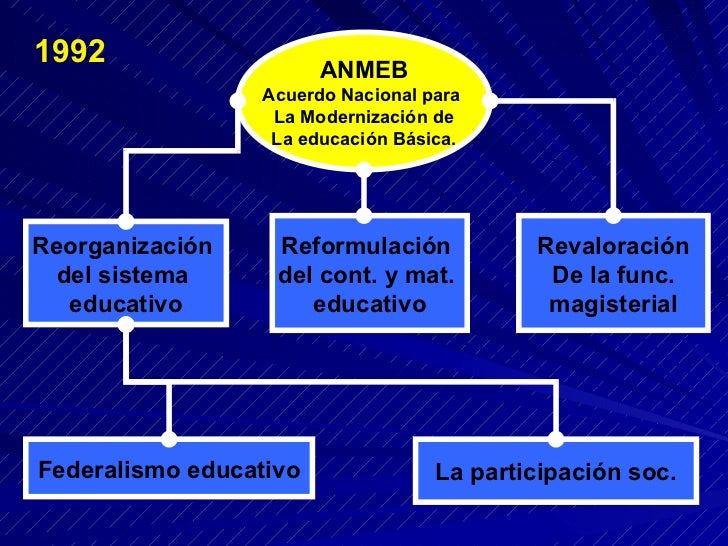 1992

ANMEB
Acuerdo Nacional para La Modernización de La educación Básica.

Reorganización del sistema educativo

Reformulación del cont. y mat. educativo

Revaloración De la func. magisterial

Federalismo educativo

La participación soc.